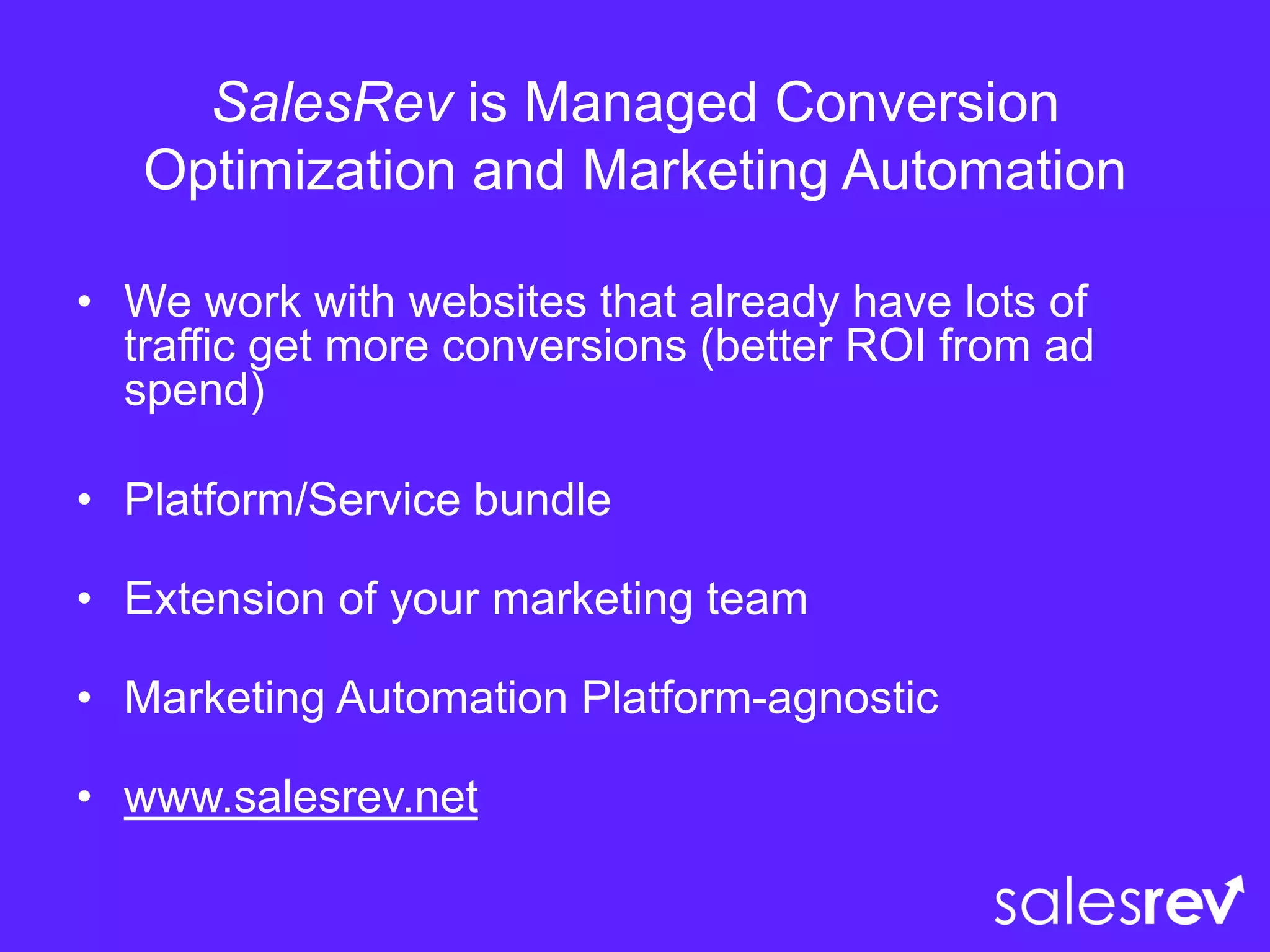 SalesRev is Managed Conversion Optimization and Marketing Automation

• We work with websites that already have lots of traffic get more conversions (better ROI from ad spend)

• Platform/Service bundle

• Extension of your marketing team

• Marketing Automation Platform-agnostic

• www.salesrev.net

salesrev